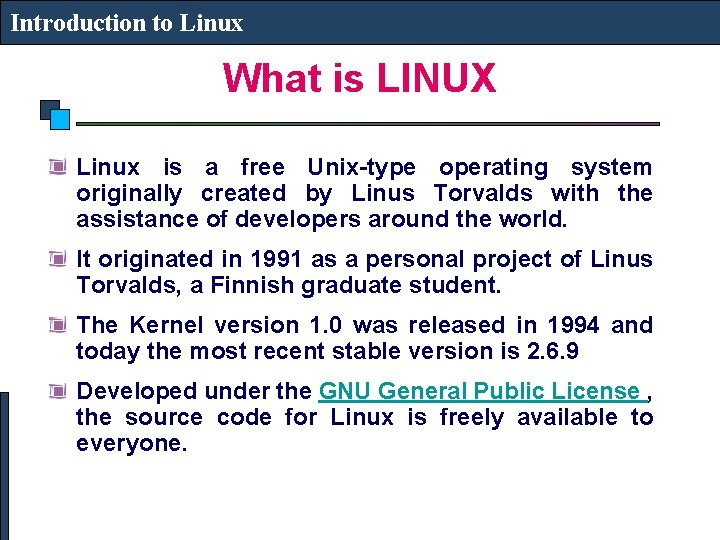 Introduction to Linux

What is LINUX

Linux is a free Unix-type operating system originally created by Linus Torvalds with the assistance of developers around the world.

It originated in 1991 as a personal project of Linus Torvalds, a Finnish graduate student.

The Kernel version 1.0 was released in 1994 and today the most recent stable version is 2.6.9

Developed under the GNU General Public License , the source code for Linux is freely available to everyone.